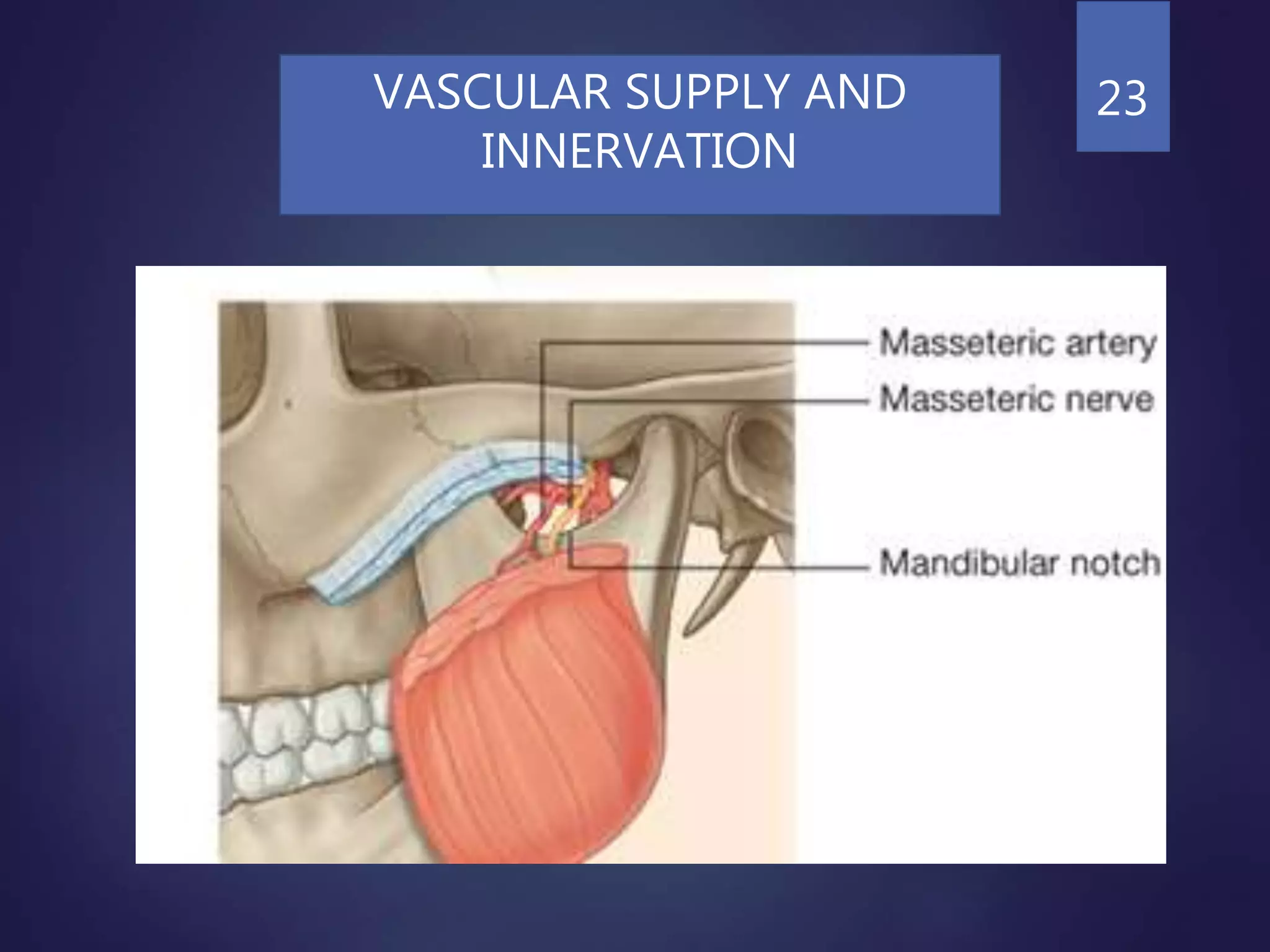 VASCULAR SUPPLY AND INNERVATION

23

Masseteric artery
Masseteric nerve
Mandibular notch